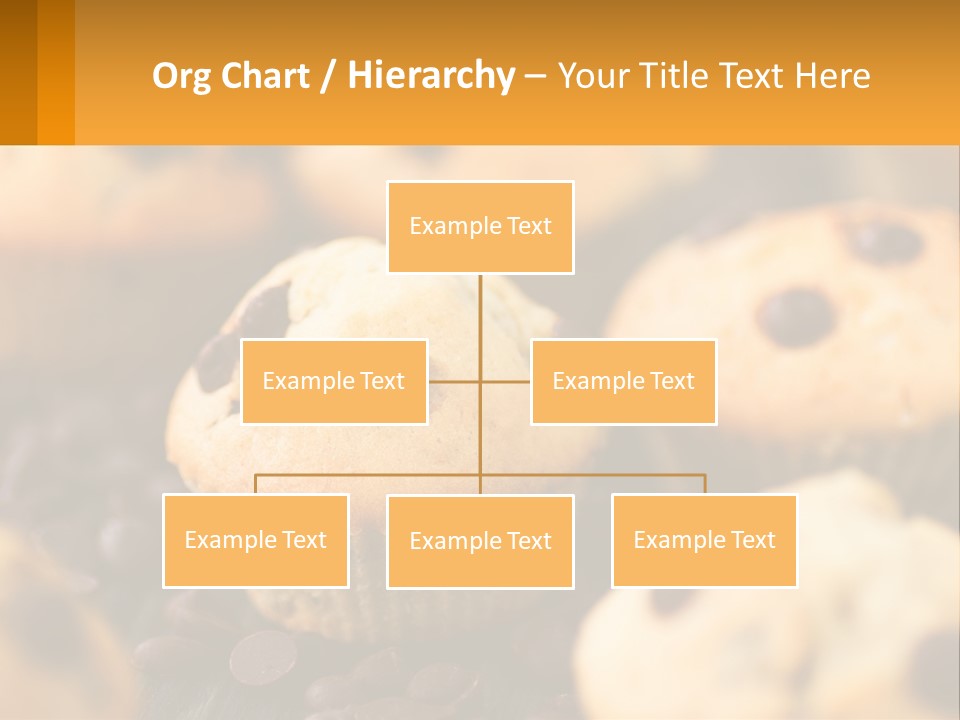 Org Chart / Hierarchy – Your Title Text Here

Example Text

Example Text

Example Text

Example Text

Example Text

Example Text